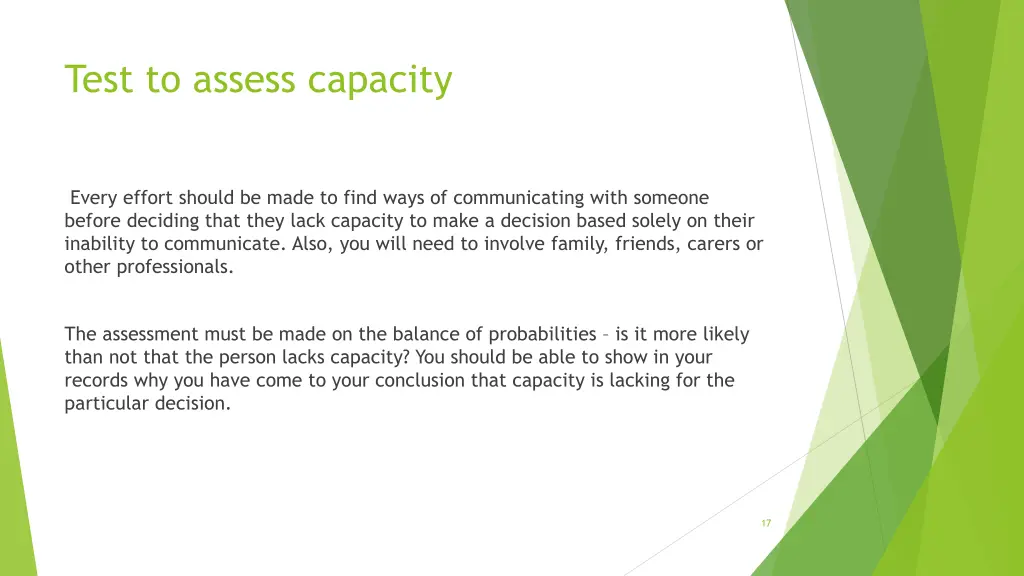 Test to assess capacity

Every effort should be made to find ways of communicating with someone before deciding that they lack capacity to make a decision based solely on their inability to communicate. Also, you will need to involve family, friends, carers or other professionals.

The assessment must be made on the balance of probabilities – is it more likely than not that the person lacks capacity? You should be able to show in your records why you have come to your conclusion that capacity is lacking for the particular decision.

17